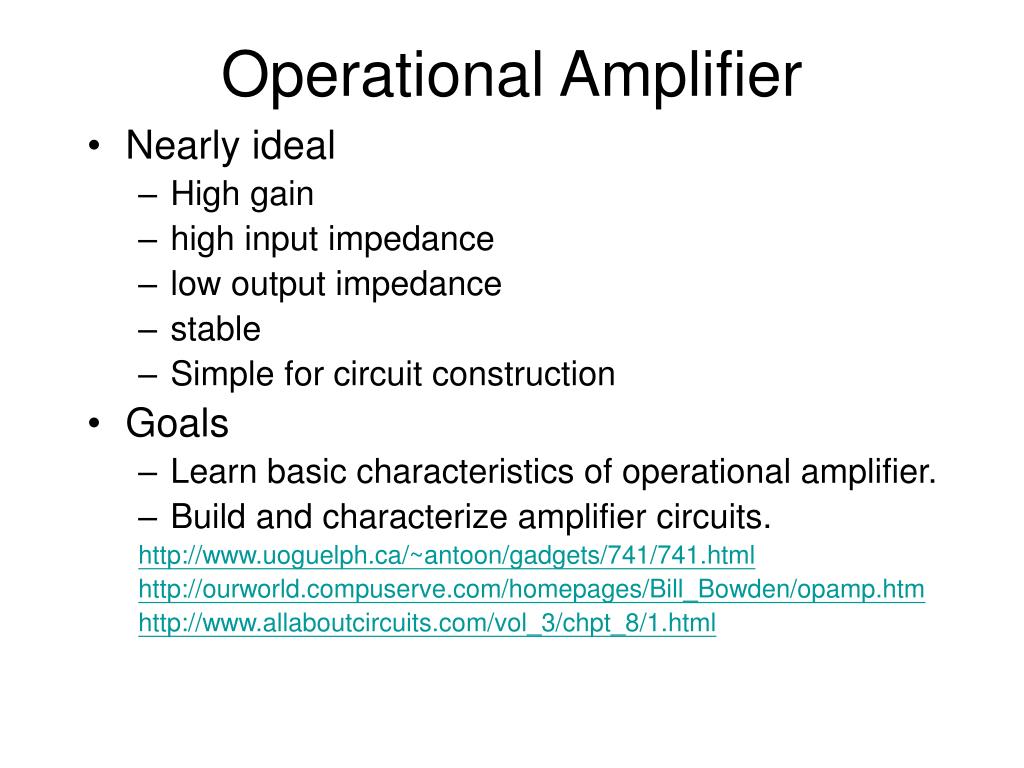 Operational Amplifier

• Nearly ideal
– High gain
– high input impedance
– low output impedance
– stable
– Simple for circuit construction

• Goals
– Learn basic characteristics of operational amplifier.
– Build and characterize amplifier circuits.

http://www.uoguelph.ca/~antoon/gadgets/741/741.html
http://ourworld.compuserve.com/homepages/Bill_Bowden/opamp.htm
http://www.allaboutcircuits.com/vol_3/chpt_8/1.html